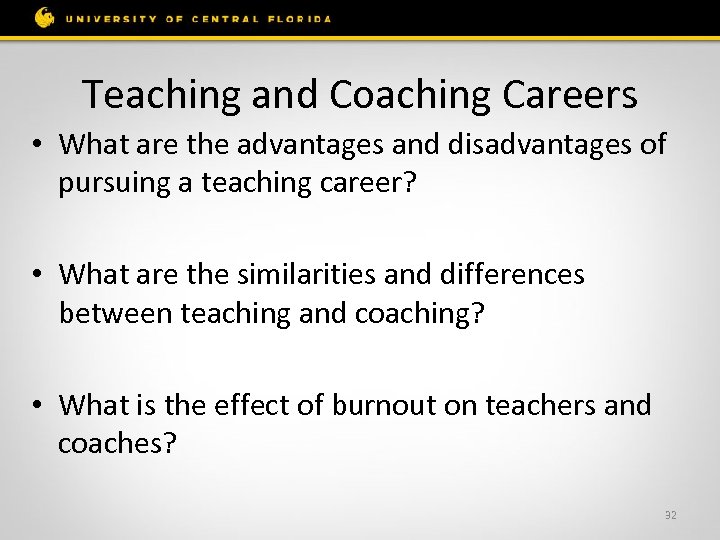 UNIVERSITY OF CENTRAL FLORIDA

Teaching and Coaching Careers

• What are the advantages and disadvantages of pursuing a teaching career?

• What are the similarities and differences between teaching and coaching?

• What is the effect of burnout on teachers and coaches?

32